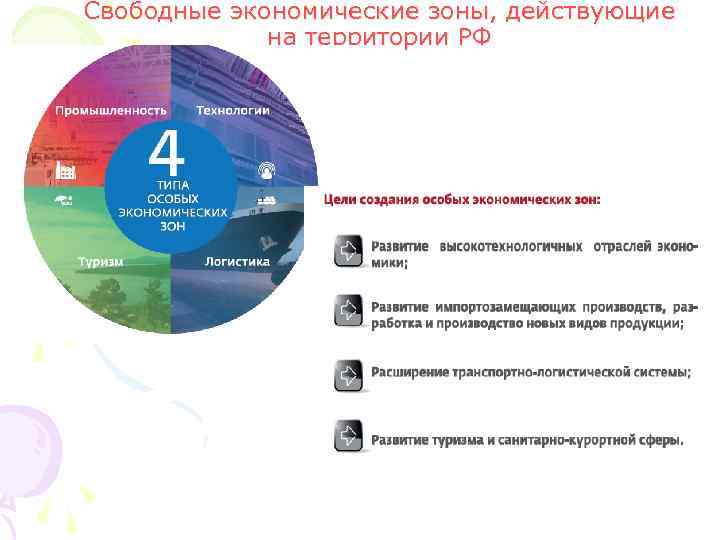 Свободные экономические зоны, действующие на территории РФ

Промышленность

Технологии

4
ТИПА
ОСОБЫХ
ЭКОНОМИЧЕСКИХ
ЗОН

Туризм

Логистика

Цели создания особых экономических зон:

Развитие высокотехнологичных отраслей экономики;

Развитие импортозамещающих производств, разработка и производство новых видов продукции;

Расширение транспортно-логистической системы;

Развитие туризма и санитарно-курортной сферы.